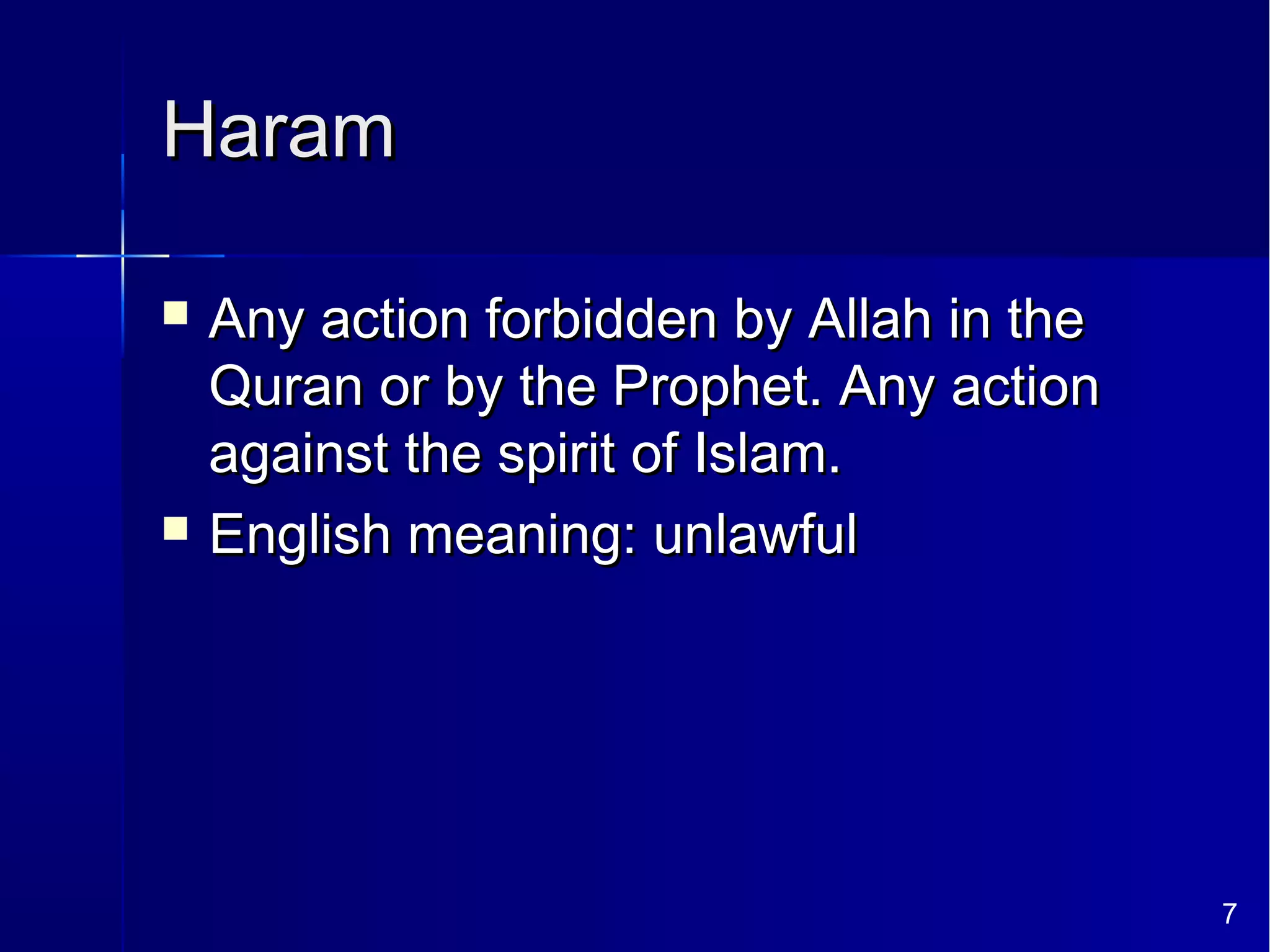 Haram

- Any action forbidden by Allah in the Quran or by the Prophet. Any action against the spirit of Islam.
- English meaning: unlawful

7